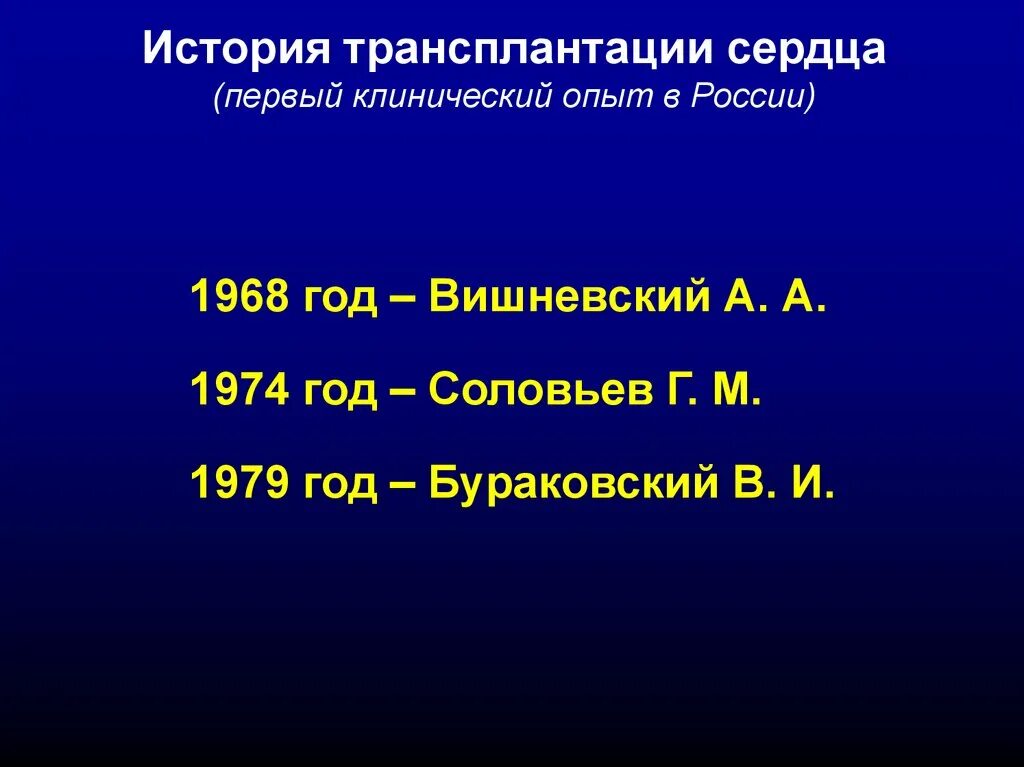 История трансплантации сердца
(первый клинический опыт в России)

1968 год – Вишневский А. А.

1974 год – Соловьев Г. М.

1979 год – Бураковский В. И.